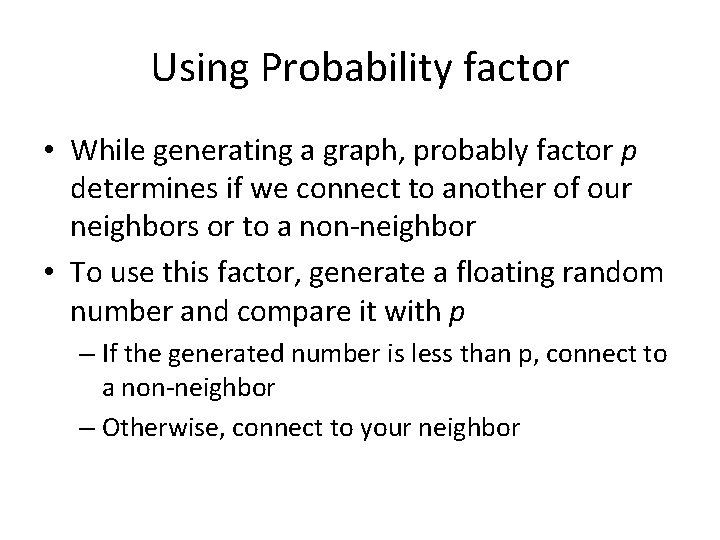 Using Probability factor

• While generating a graph, probably factor $p$ determines if we connect to another of our neighbors or to a non-neighbor

• To use this factor, generate a floating random number and compare it with $p$

– If the generated number is less than p, connect to a non-neighbor

– Otherwise, connect to your neighbor